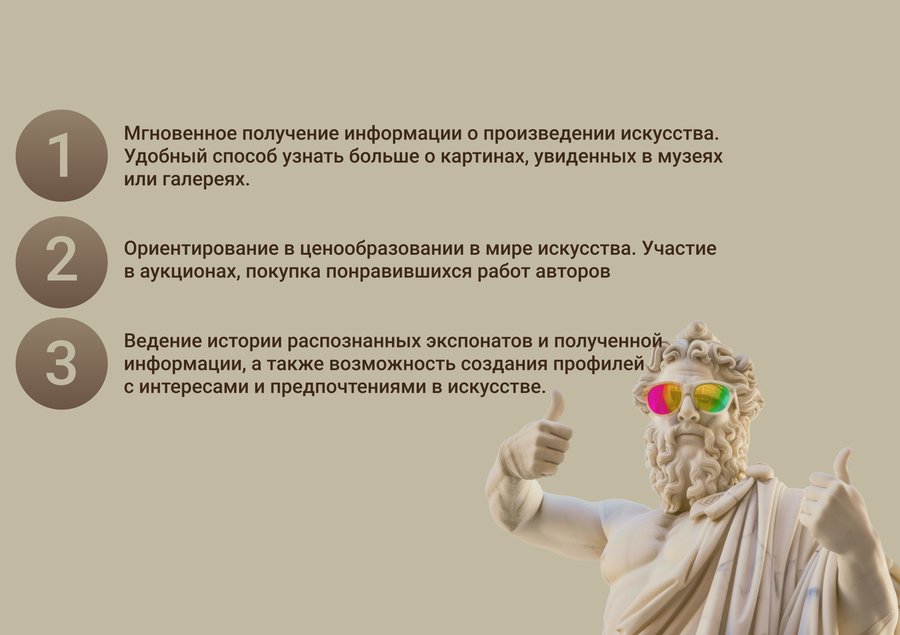 1

Мгновенное получение информации о произведении искусства. Удобный способ узнать больше о картинах, увиденных в музеях или галереях.

2

Ориентирование в ценообразовании в мире искусства. Участие в аукционах, покупка понравившихся работ авторов

3

Ведение истории распознанных экспонатов и полученной информации, а также возможность создания профилей с интересами и предпочтениями в искусстве.